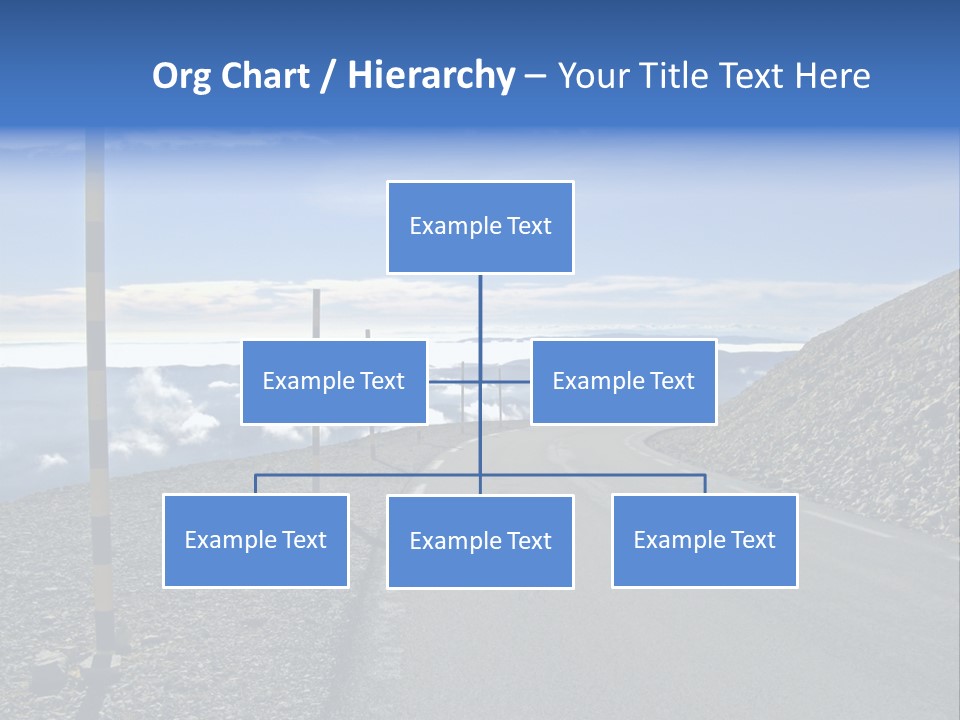 Org Chart / Hierarchy – Your Title Text Here

Example Text

Example Text

Example Text

Example Text

Example Text

Example Text